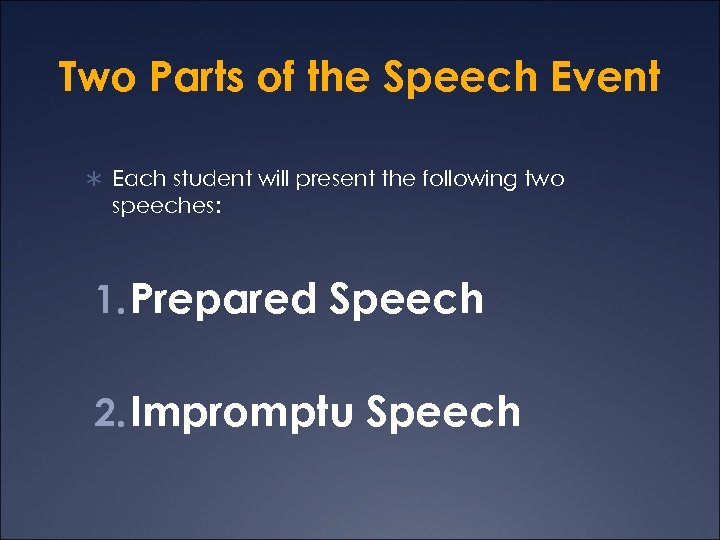 Two Parts of the Speech Event

∗ Each student will present the following two speeches:

1. Prepared Speech

2. Impromptu Speech